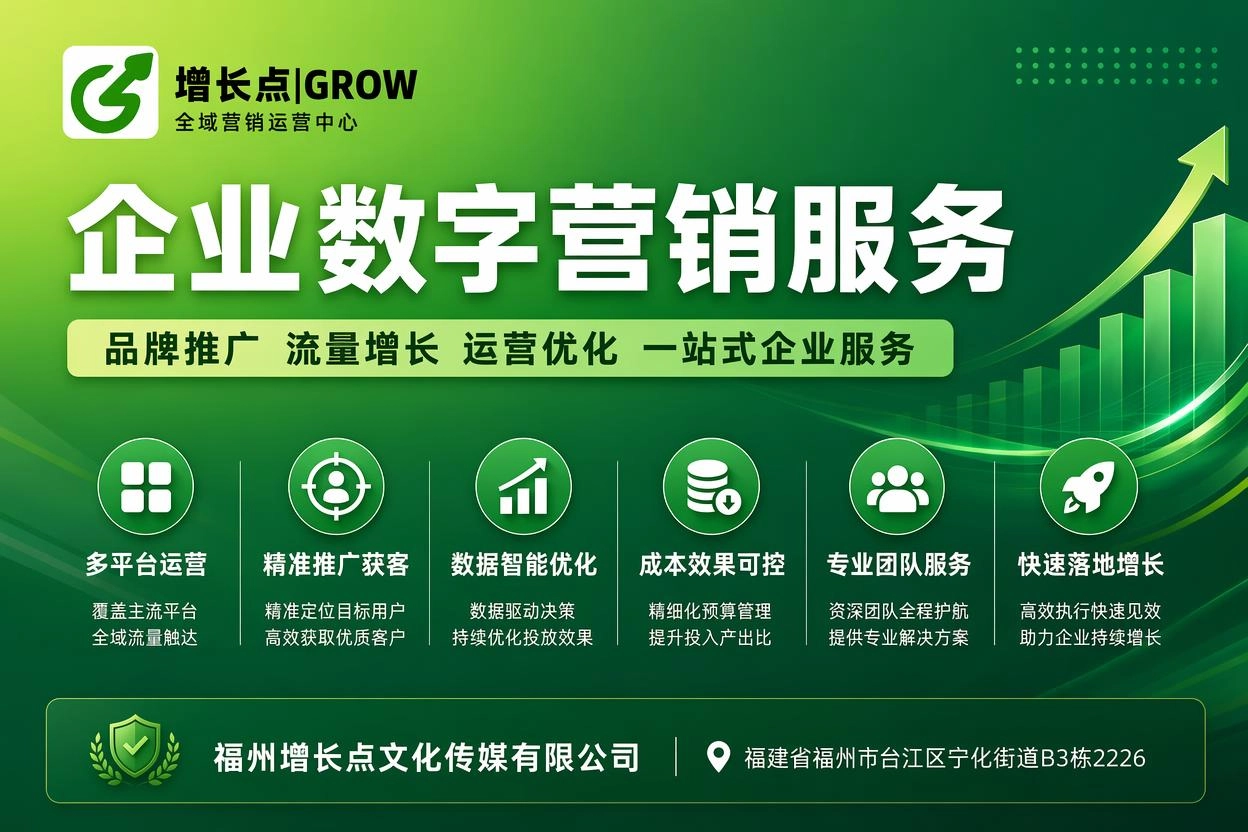 增长点|GROW
全域营销运营中心

企业数字营销服务

品牌推广 流量增长 运营优化 一站式企业服务

多平台运营
覆盖主流平台
全域流量触达

精准推广获客
精准定位目标用户
高效获取优质客户

数据智能优化
数据驱动决策
持续优化投放效果

成本效果可控
精细化预算管理
提升投入产出比

专业团队服务
资深团队全程护航
提供专业解决方案

快速落地增长
高效执行快速见效
助力企业持续增长

福州增长点文化传媒有限公司

福建省福州市台江区宁化街道B3栋2226